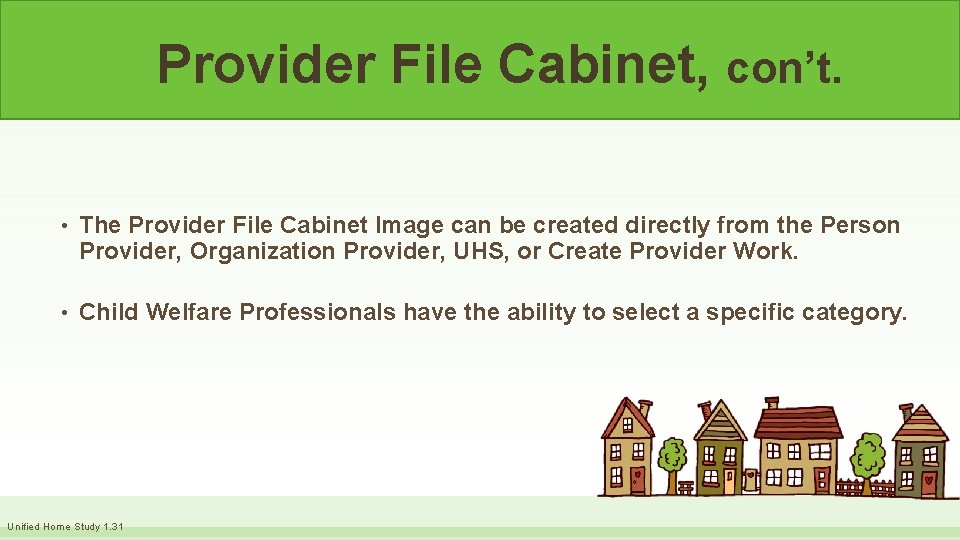 Provider File Cabinet, con’t.

• The Provider File Cabinet Image can be created directly from the Person Provider, Organization Provider, UHS, or Create Provider Work.

• Child Welfare Professionals have the ability to select a specific category.

Unified Home Study 1.31